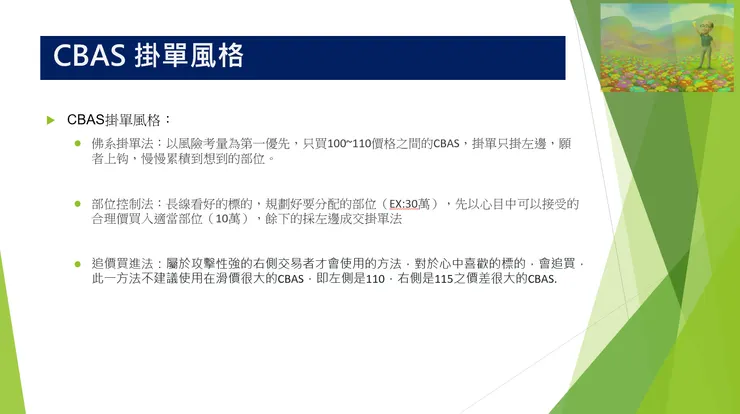 CBAS 掛單風格

CBAS掛單風格：

佛系掛單法：以風險考量為第一優先，只買100~110價格之間的CBAS，掛單只掛左邊，願者上钩，慢慢累積到想到的部位。

部位控制法：長線看好的標的，規劃好要分配的部位（EX:30萬），先以心目中可以接受的合理價買入適當部位（10萬），餘下的採左邊成交掛單法

追價買進法：屬於攻擊性強的右側交易者才會使用的方法，對於心中喜歡的標的，會追買，此一方法不建議使用在滑價很大的CBAS，即左側是110，右側是115之價差很大的CBAS.